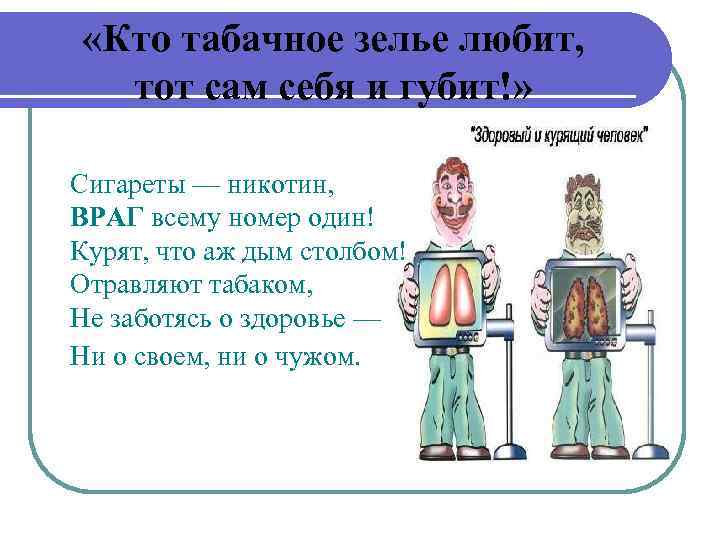 «Кто табачное зелье любит, тот сам себя и губит!»

"Здоровый и курящий человек"

Сигареты — никотин,
ВРАГ всему номер один!
Курят, что аж дым столбом!
Отравляют табаком,
Не заботясь о здоровье —
Ни о своем, ни о чужом.